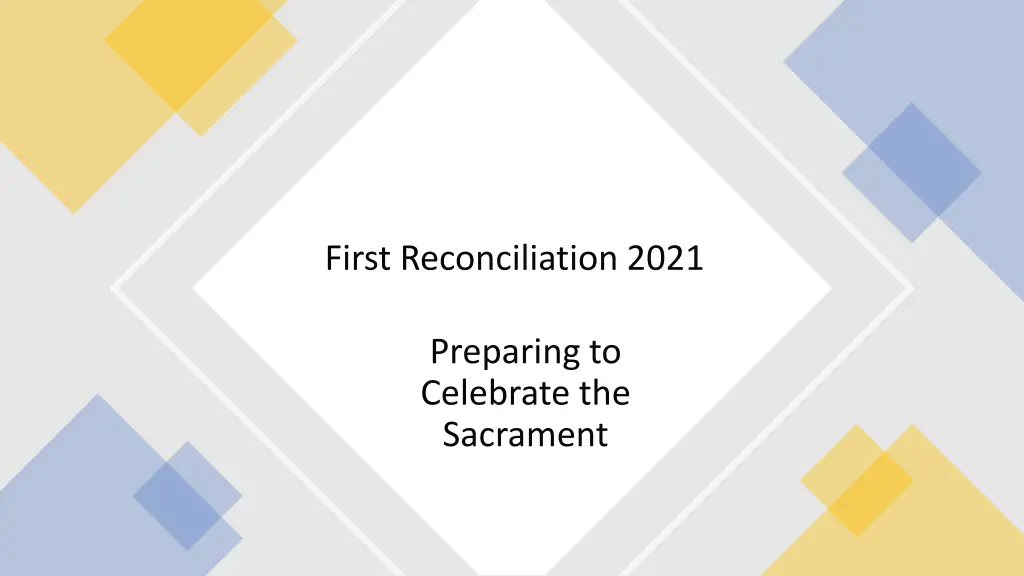 First Reconciliation 2021

Preparing to Celebrate the Sacrament